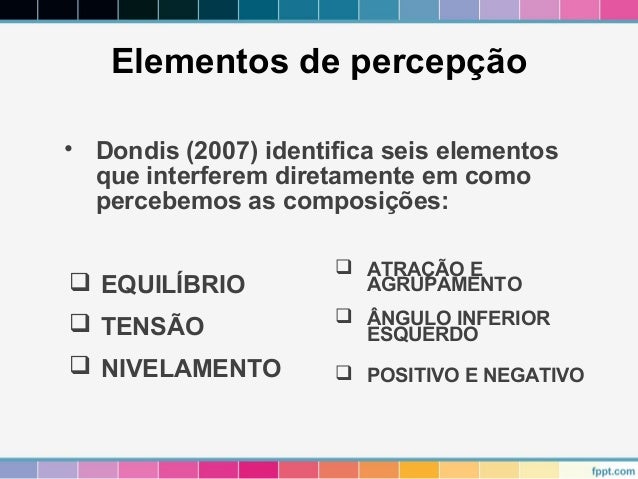 Elementos de percepção

• Dondis (2007) identifica seis elementos que interferem diretamente em como percebemos as composições:

❑ EQUILÍBRIO

❑ TENSÃO

❑ NIVELAMENTO

❑ ATRAÇÃO E AGRUPAMENTO

❑ ÂNGULO INFERIOR ESQUERDO

❑ POSITIVO E NEGATIVO

fppt.com